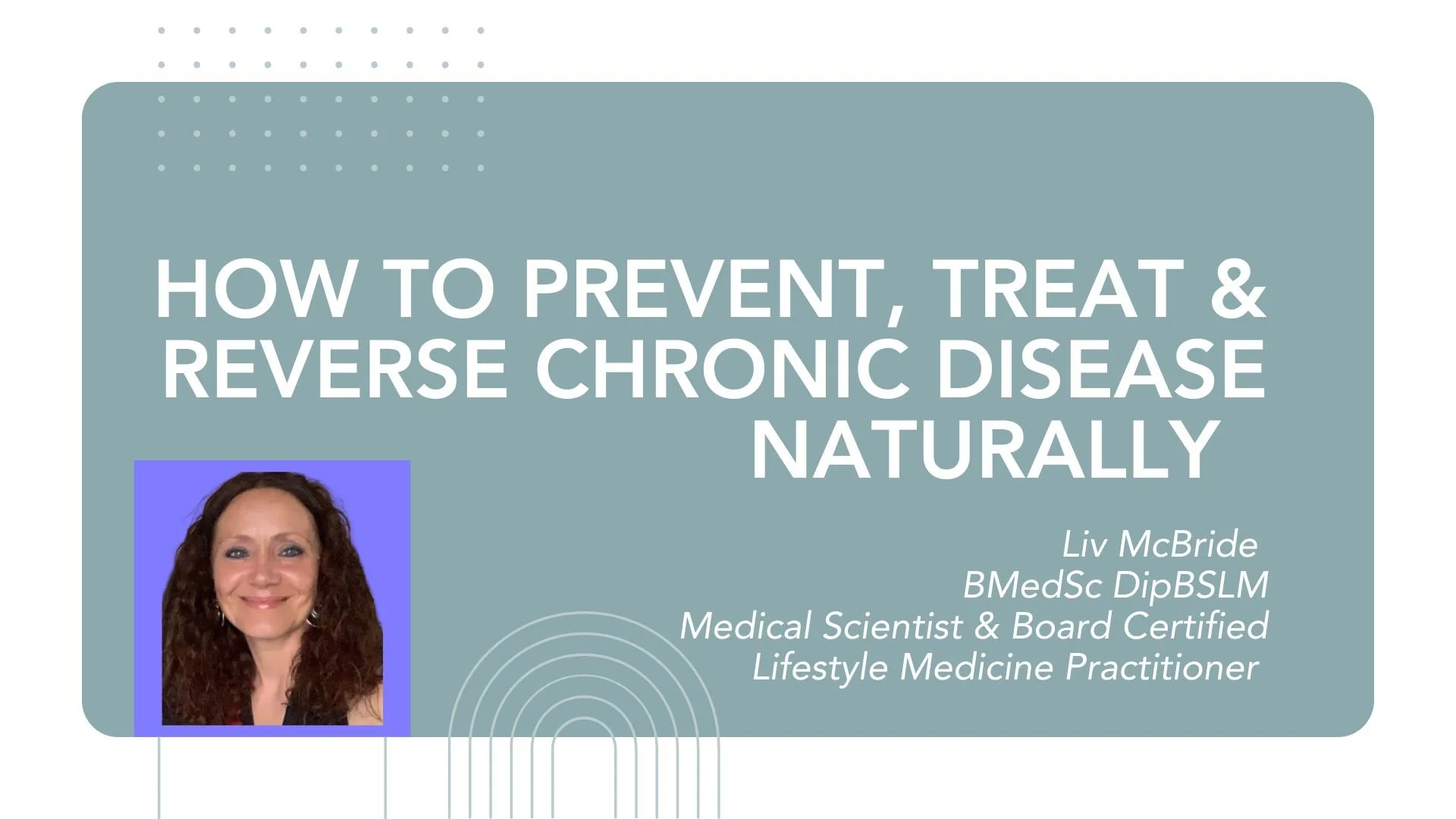 HOW TO PREVENT, TREAT & REVERSE CHRONIC DISEASE NATURALLY

Liv McBride
BMedSc DipBSLM
Medical Scientist & Board Certified Lifestyle Medicine Practitioner